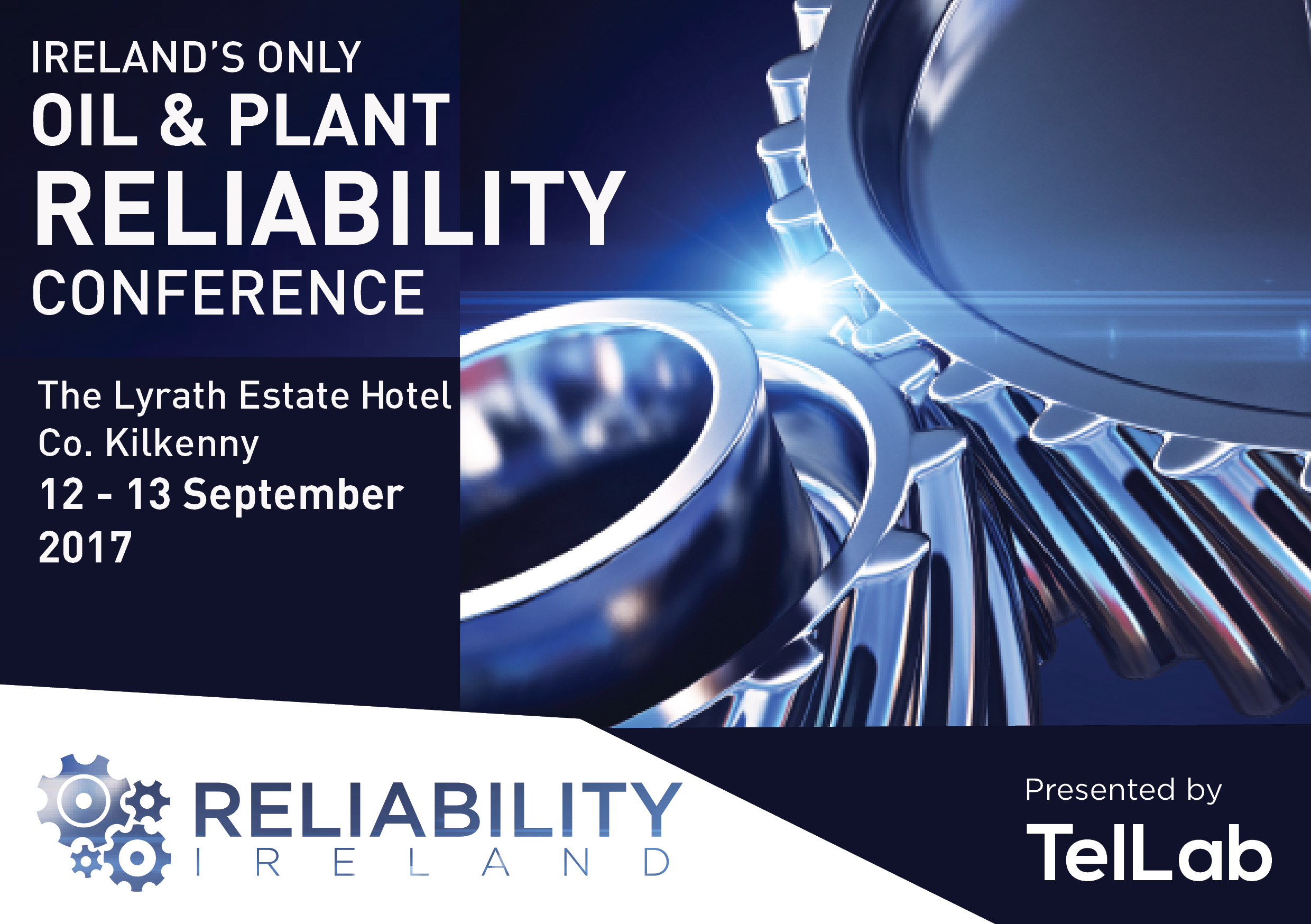 IRELAND'S ONLY
OIL & PLANT
RELIABILITY
CONFERENCE

The Lyrath Estate Hotel
Co. Kilkenny
12 - 13 September
2017

RELIABILITY
IRELAND

Presented by
TelLab